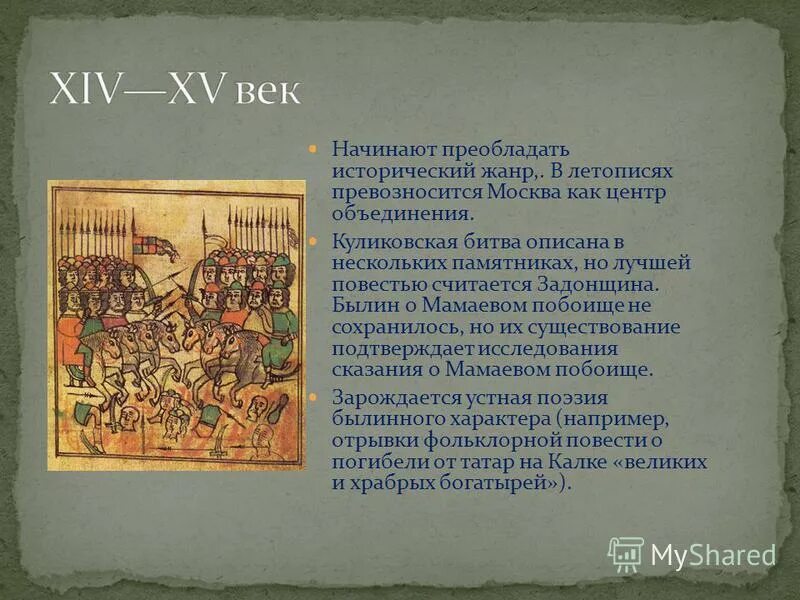 XIV—XV век

Начинают преобладать исторический жанр,. В летописях превозносится Москва как центр объединения.

Куликовская битва описана в нескольких памятниках, но лучшей повестью считается Задонщина. Былин о Мамаевом побоище не сохранилось, но их существование подтверждает исследования сказания о Мамаевом побоище.

Зарождается устная поэзия былинного характера (например, отрывки фольклорной повести о погибели от татар на Калке «великих и храбрых богатырей»).

MyShared